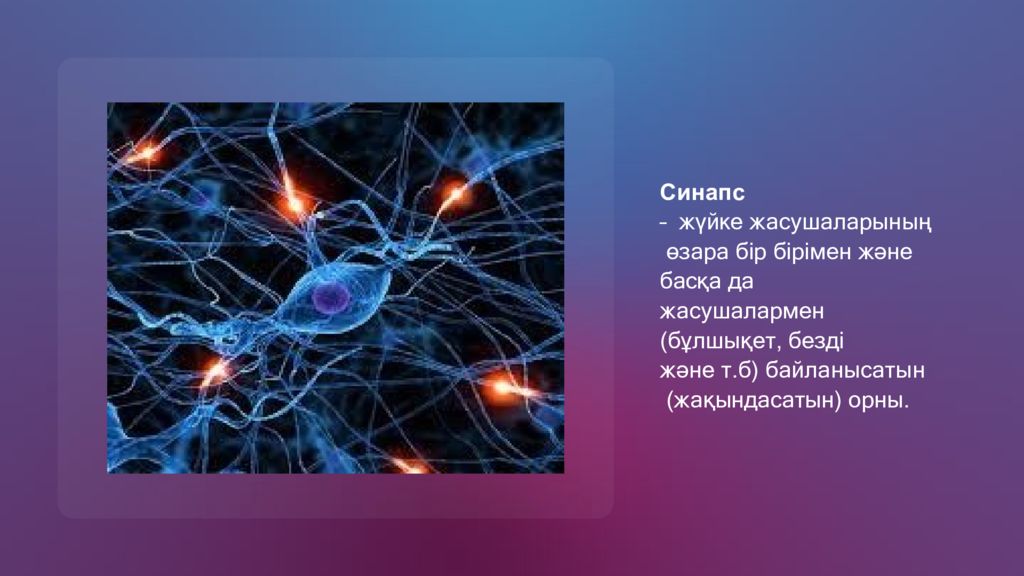 Синапс
- жүйке жасушаларының өзара бір бірімен және басқа да жасушалармен (бұлшықет, безді және т.б) байланысатын (жақындасатын) орны.